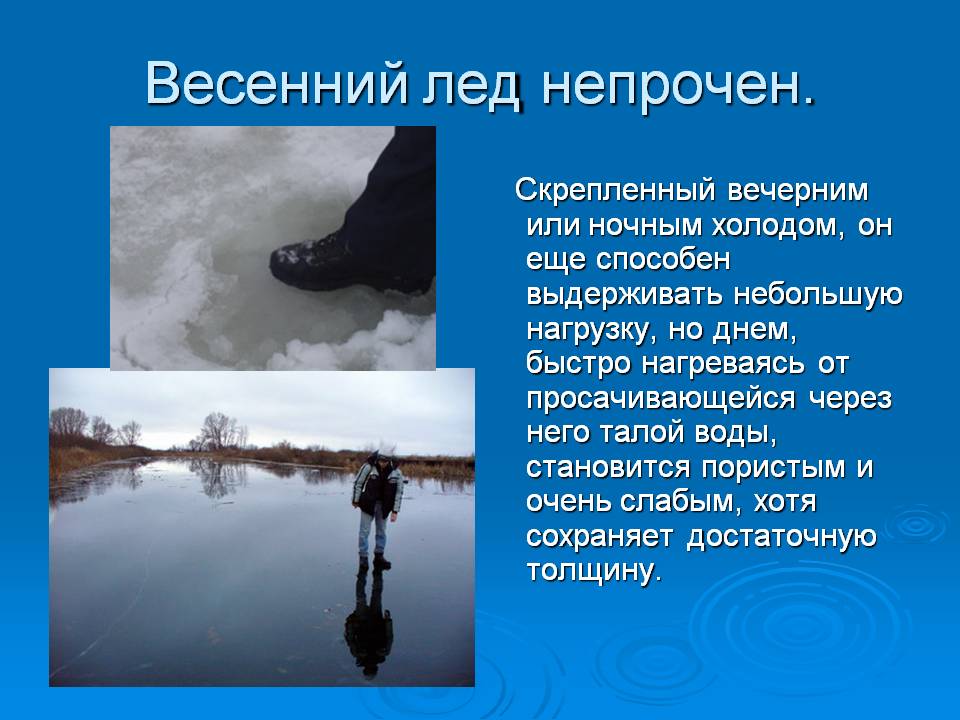 Весенний лед непрочен.

Скрепленный вечерним или ночным холодом, он еще способен выдерживать небольшую нагрузку, но днем, быстро нагреваясь от просачивающейся через него талой воды, становится пористым и очень слабым, хотя сохраняет достаточную толщину.